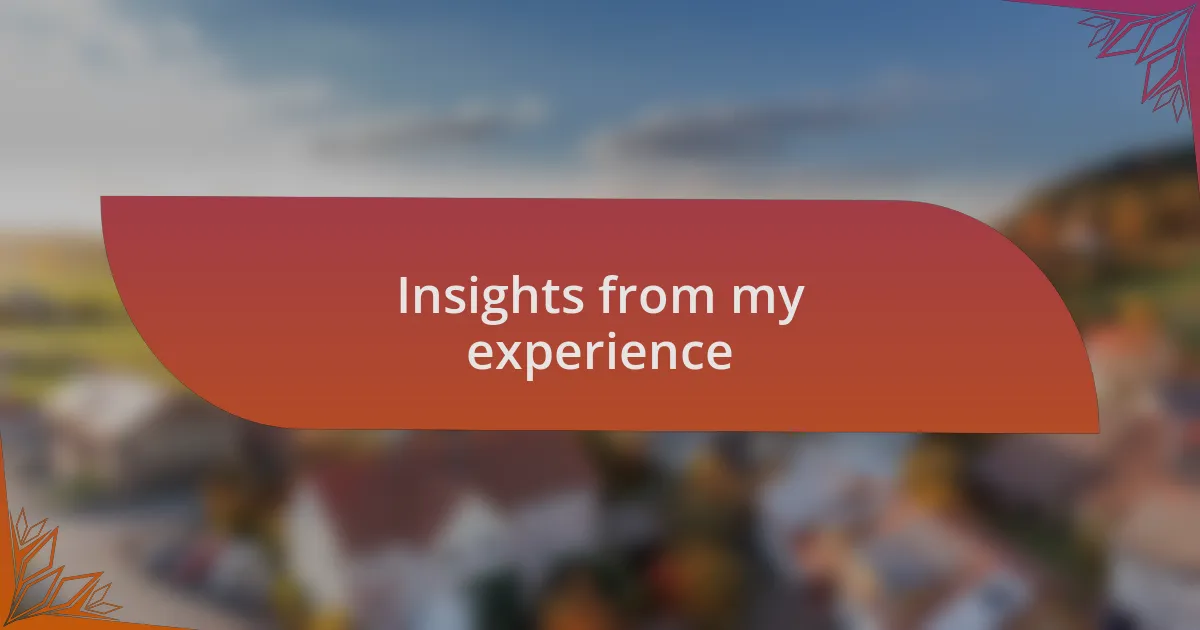 Insights from my experience